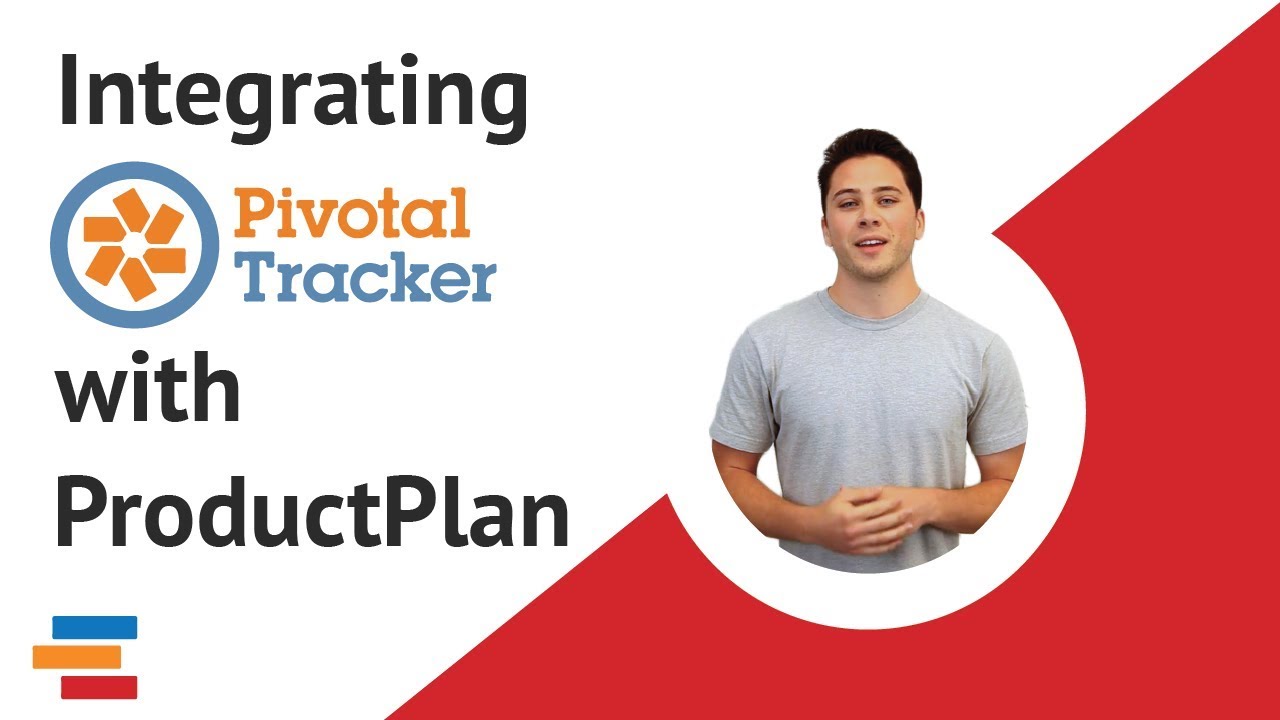 Integrating

Pivotal Tracker

with ProductPlan